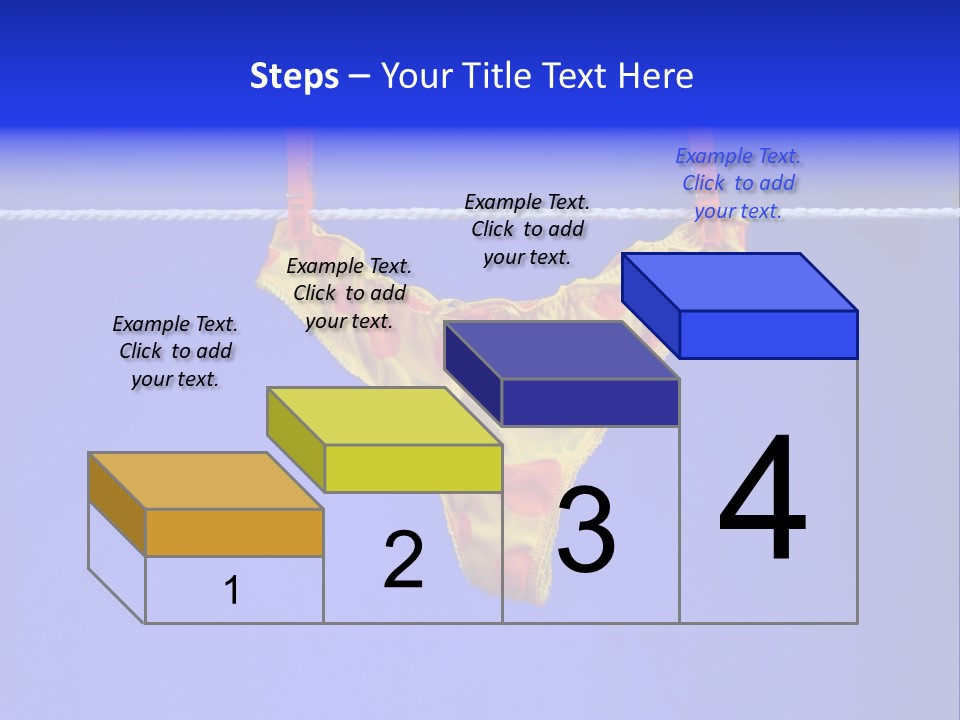 Steps – Your Title Text Here

Example Text. Click to add your text.

Example Text. Click to add your text.

Example Text. Click to add your text.

Example Text. Click to add your text.

1

2

3

4